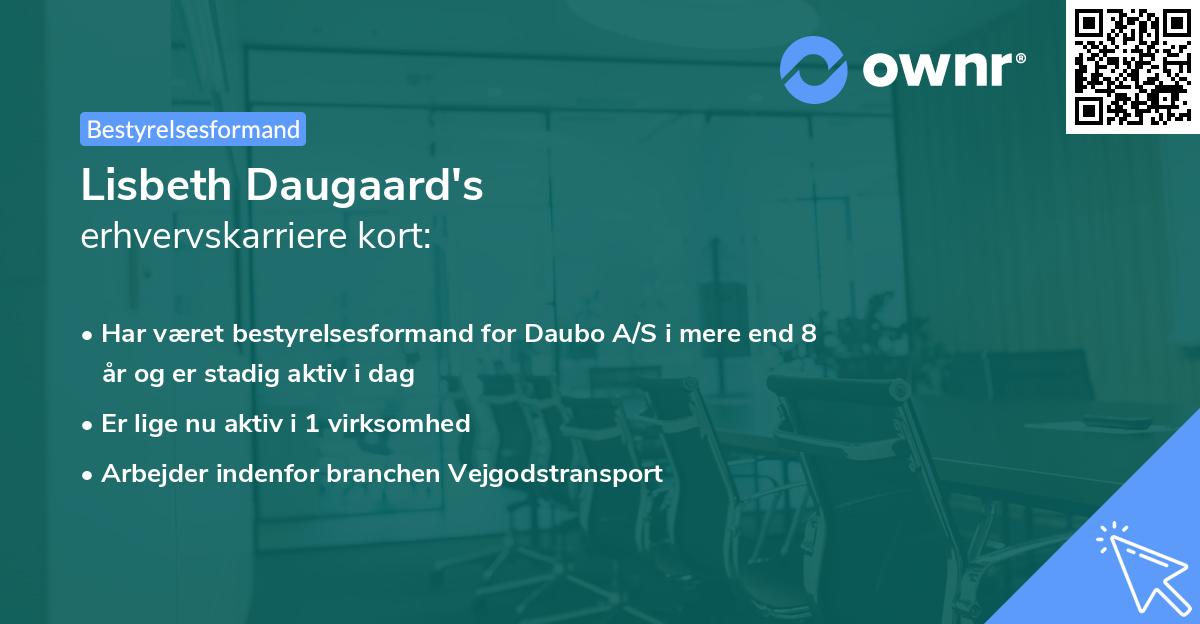 ownr®

Bestyrelsesformand

Lisbeth Daugaard's
erhvervskarriere kort:

• Har været bestyrelsesformand for Daubo A/S i mere end 8 år og er stadig aktiv i dag
• Er lige nu aktiv i 1 virksomhed
• Arbejder indenfor branchen Vejgodstransport